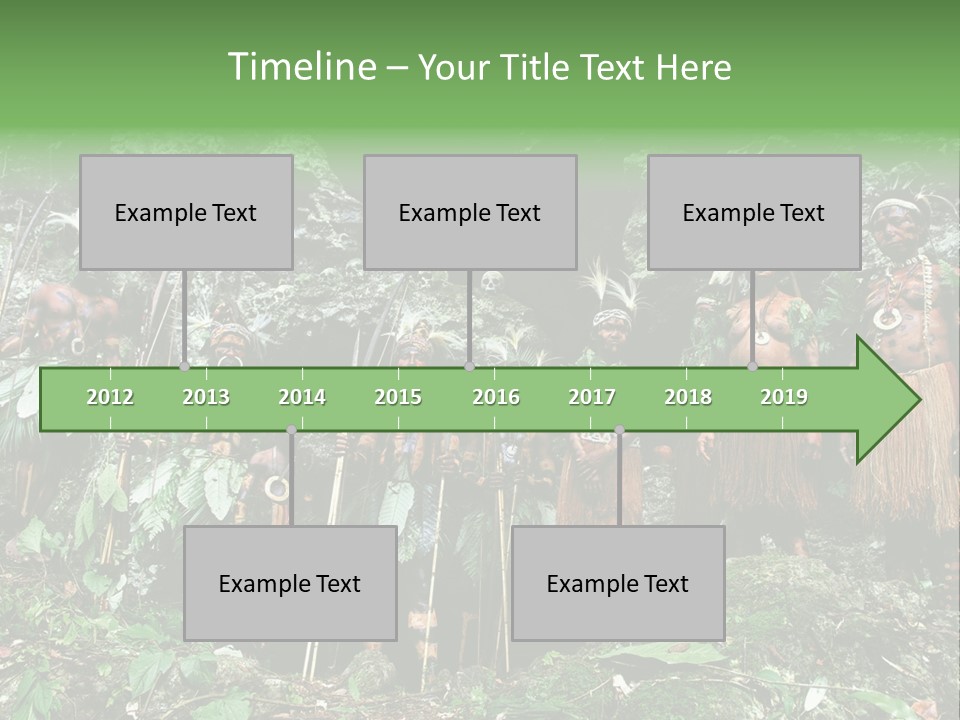 Timeline – Your Title Text Here

Example Text

Example Text

Example Text

2012 2013 2014 2015 2016 2017 2018 2019

Example Text

Example Text